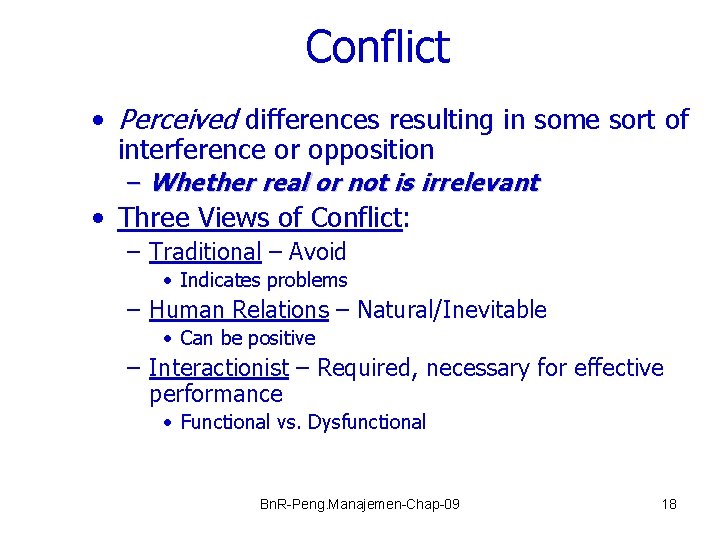 Conflict

• Perceived differences resulting in some sort of interference or opposition
– Whether real or not is irrelevant

• Three Views of Conflict:
– Traditional – Avoid
• Indicates problems
– Human Relations – Natural/Inevitable
• Can be positive
– Interactionist – Required, necessary for effective performance
• Functional vs. Dysfunctional

BnR-Peng.Manajemen-Chap-09

18